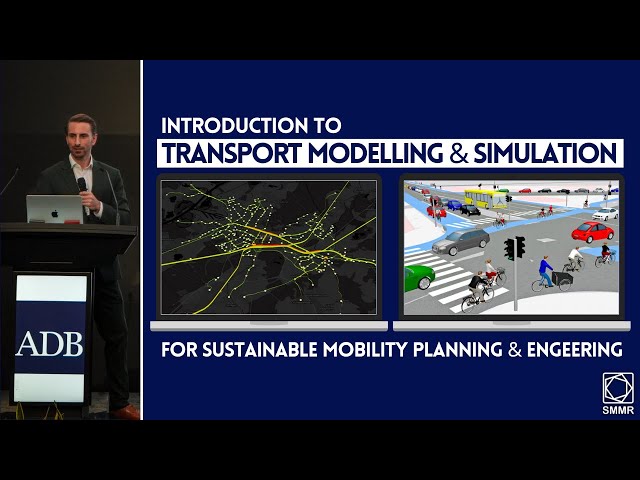 ADB

INTRODUCTION TO
TRANSPORT MODELLING & SIMULATION

FOR SUSTAINABLE MOBILITY PLANNING & ENGEERING

SMMR